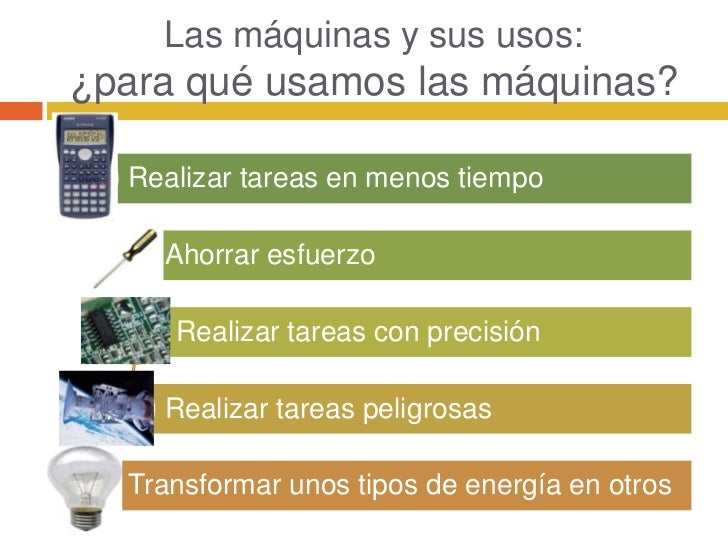 Las máquinas y sus usos:
¿para qué usamos las máquinas?

Realizar tareas en menos tiempo

Ahorrar esfuerzo

Realizar tareas con precisión

Realizar tareas peligrosas

Transformar unos tipos de energía en otros